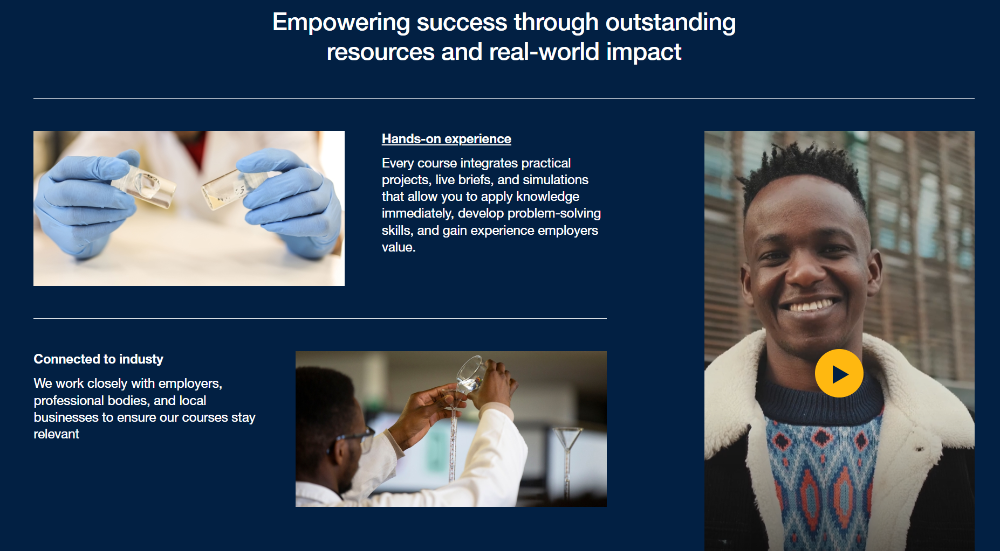 Empowering success through outstanding resources and real-world impact

Hands-on experience

Every course integrates practical projects, live briefs, and simulations that allow you to apply knowledge immediately, develop problem-solving skills, and gain experience employers value.

Connected to industy

We work closely with employers, professional bodies, and local businesses to ensure our courses stay relevant